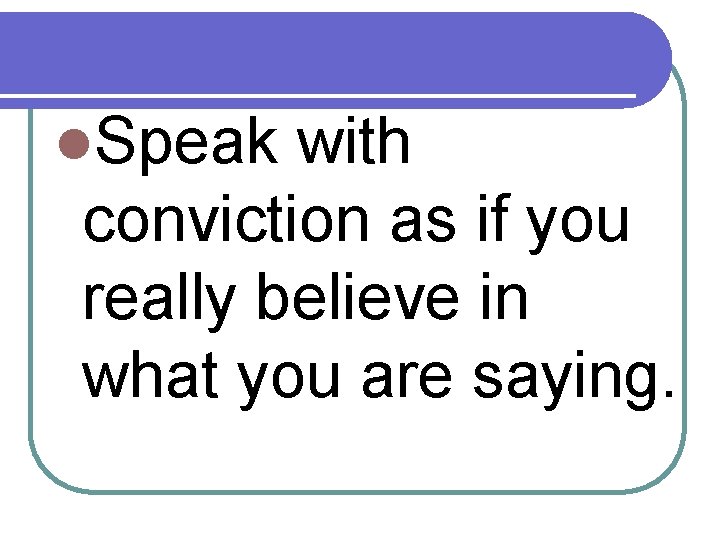 Speak with conviction as if you really believe in what you are saying.